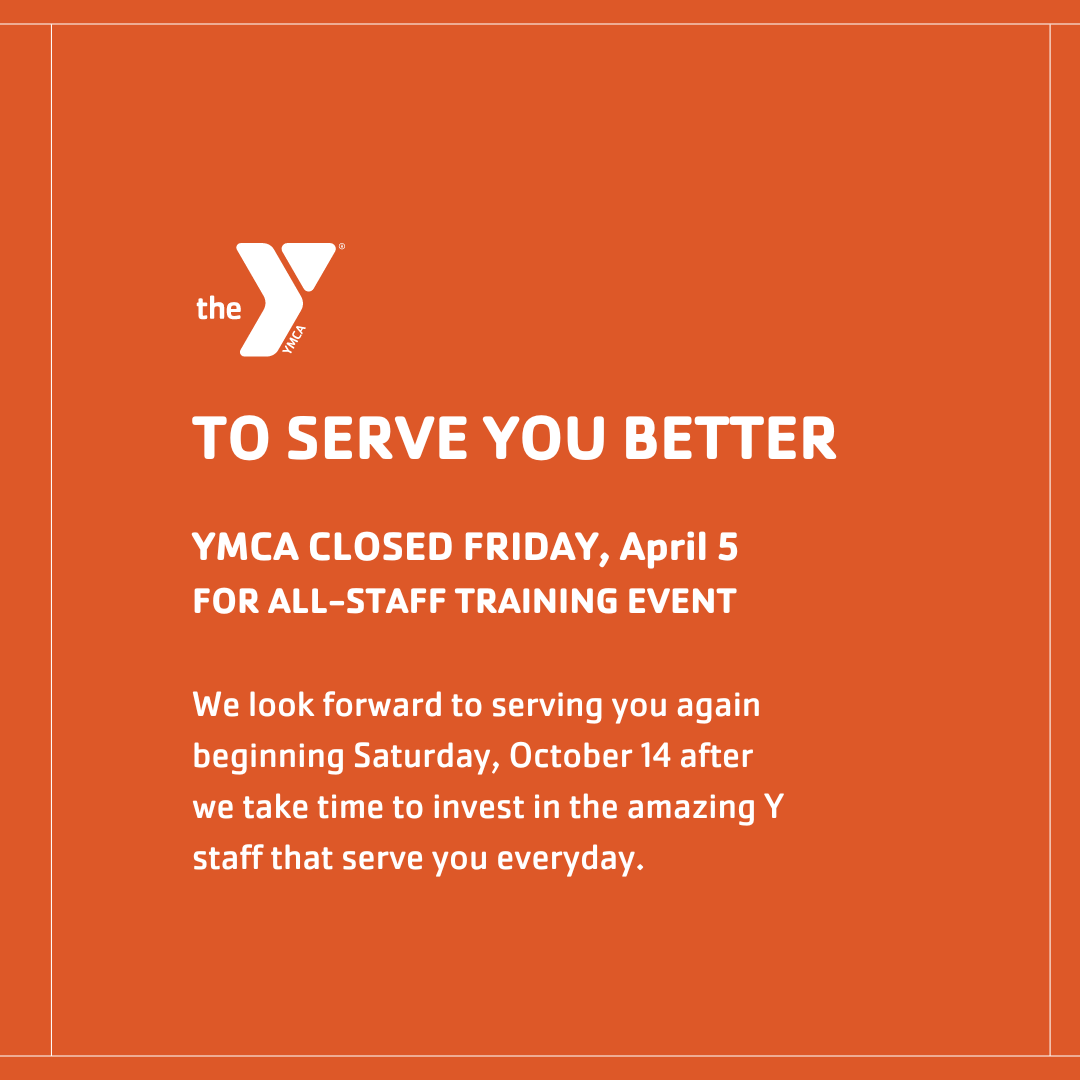 the YMCA

TO SERVE YOU BETTER

YMCA CLOSED FRIDAY, April 5
FOR ALL-STAFF TRAINING EVENT

We look forward to serving you again beginning Saturday, October 14 after we take time to invest in the amazing Y staff that serve you everyday.